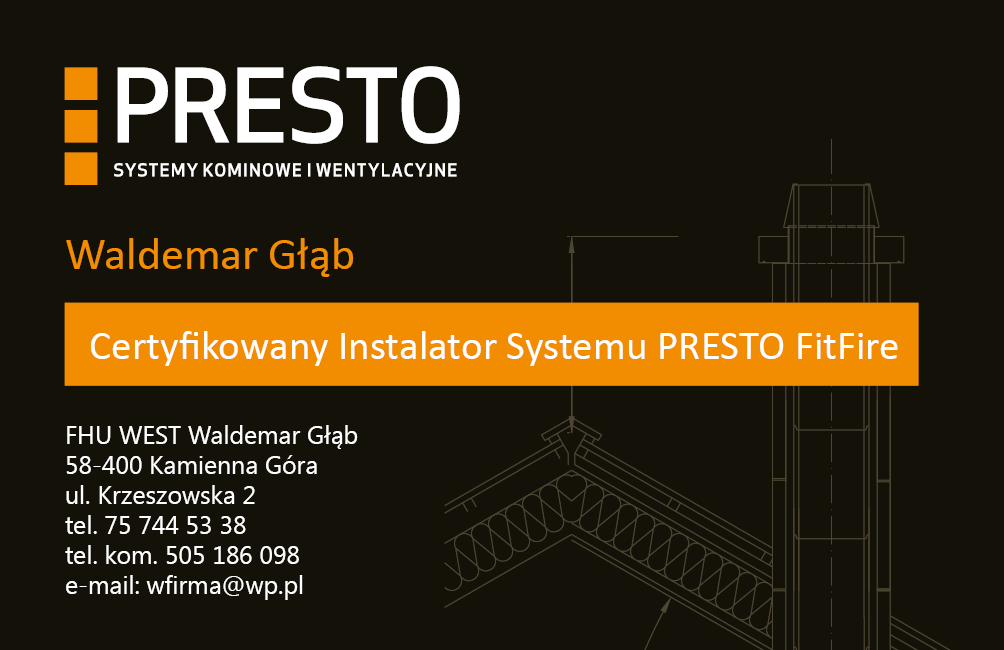 PRESTO
SYSTEMY KOMINOWE I WENTYLACYJNE

Waldemar Głąb

Certyfikowany Instalator Systemu PRESTO FitFire

FHU WEST Waldemar Głąb
58-400 Kamienna Góra
ul. Krzeszowska 2
tel. 75 744 53 38
tel. kom. 505 186 098
e-mail: wfirma@wp.pl